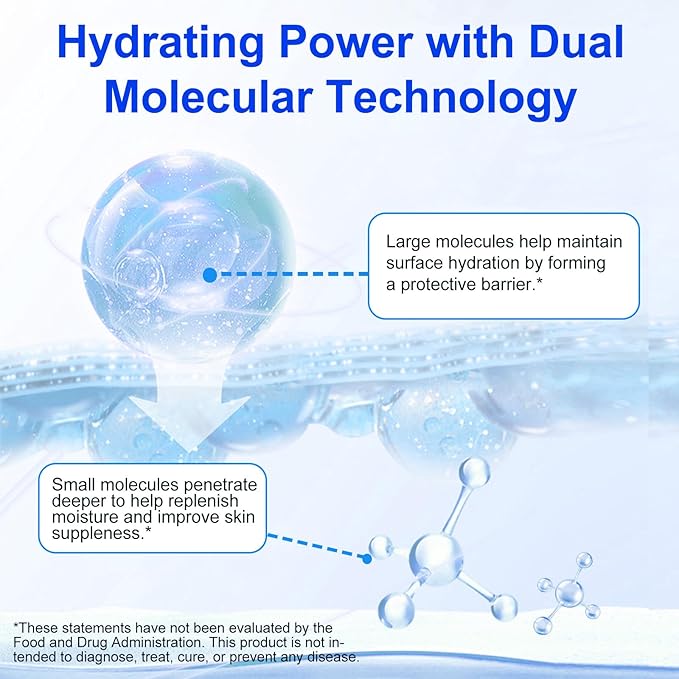 Hydrating Power with Dual Molecular Technology

Large molecules help maintain surface hydration by forming a protective barrier.*

Small molecules penetrate deeper to help replenish moisture and improve skin suppleness.*

*These statements have not been evaluated by the Food and Drug Administration. This product is not intended to diagnose, treat, cure, or prevent any disease.